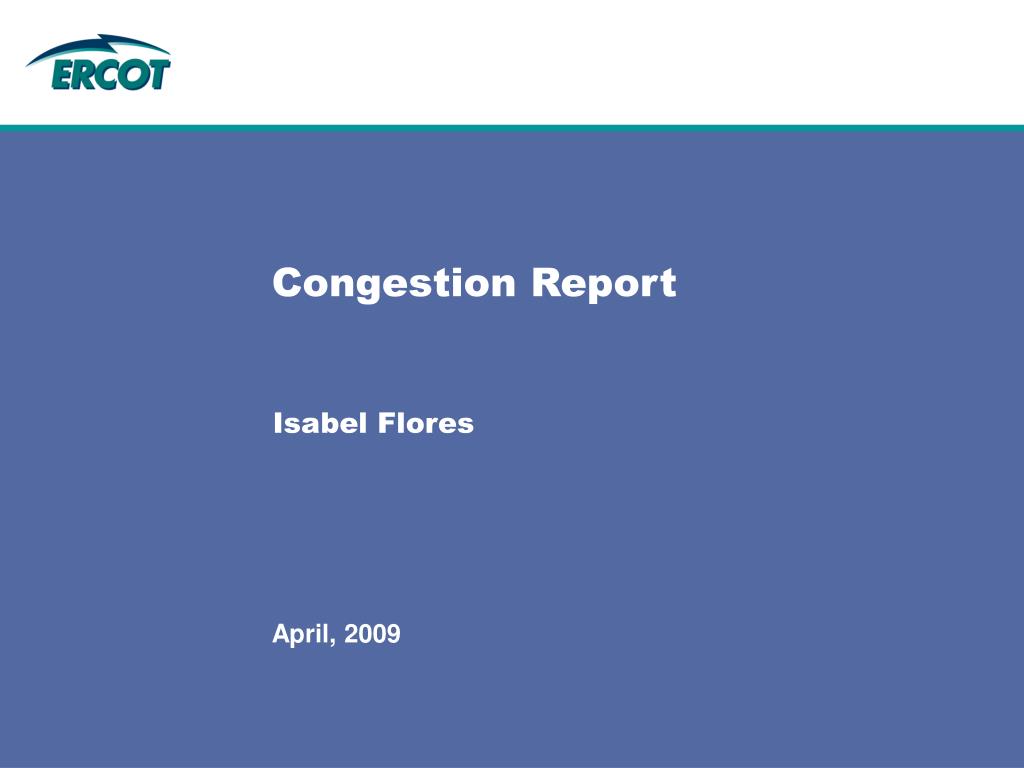 ERCOT

Congestion Report

Isabel Flores

April, 2009